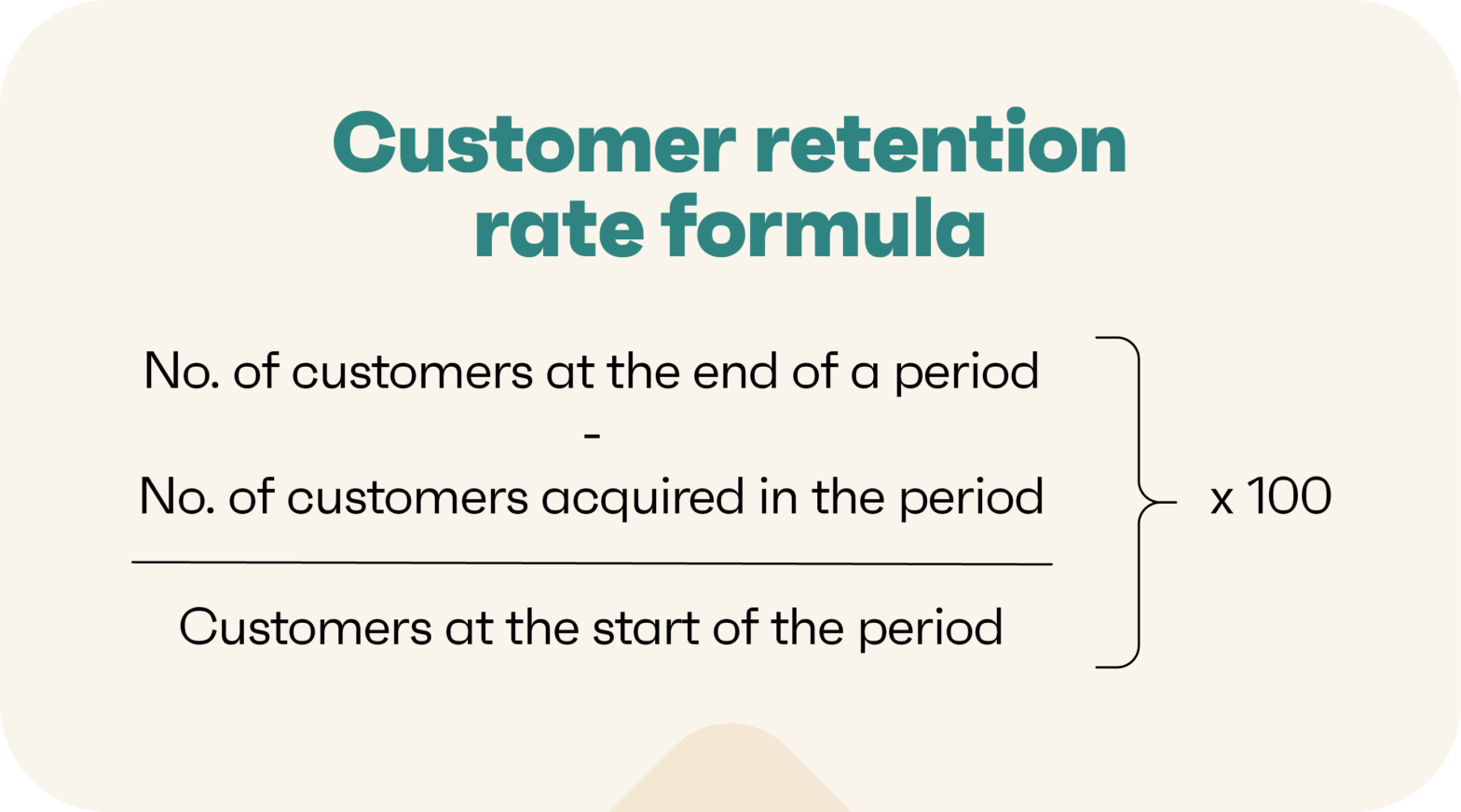 Customer retention rate formula

No. of customers at the end of a period
-
No. of customers acquired in the period

Customers at the start of the period

x 100